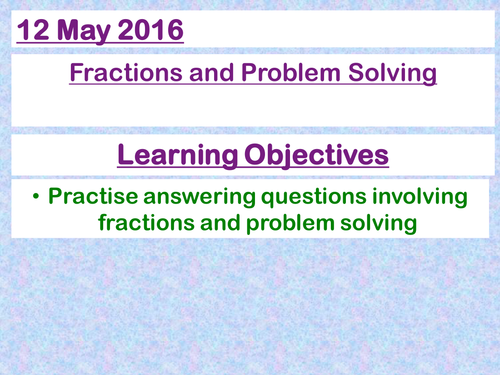 12 May 2016

Fractions and Problem Solving

Learning Objectives

• Practise answering questions involving fractions and problem solving